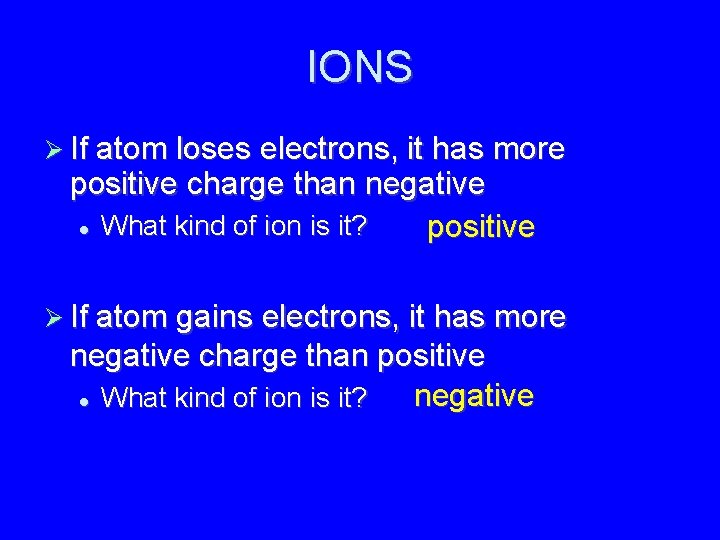 IONS

➢ If atom loses electrons, it has more positive charge than negative

• What kind of ion is it? positive

➢ If atom gains electrons, it has more negative charge than positive

• What kind of ion is it? negative